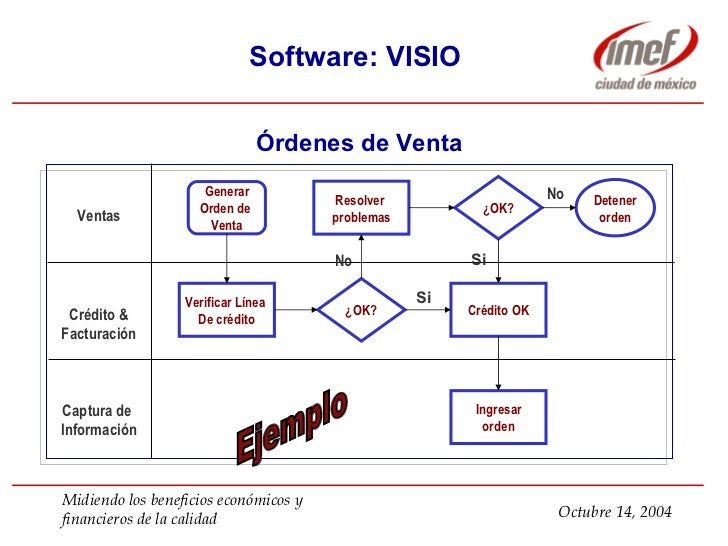 Software: VISIO

imef
ciudad de méxico

Órdenes de Venta

Ventas

Generar Orden de Venta

Resolver problemas

¿OK?

No

Detener orden

No

Si

Crédito & Facturación

Verificar Línea De crédito

¿OK?

Si

Crédito OK

Captura de Información

Ejemplo

Ingresar orden

Midiendo los beneficios económicos y financieros de la calidad

Octubre 14, 2004